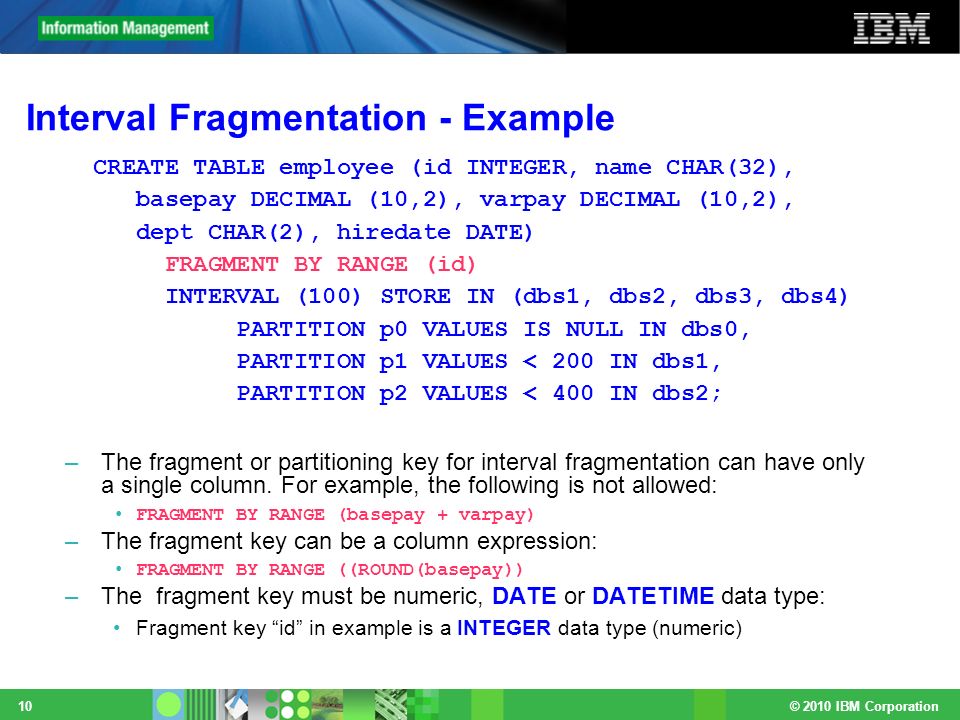 Information Management

IBM

Interval Fragmentation - Example

CREATE TABLE employee (id INTEGER, name CHAR(32),
basepay DECIMAL (10,2), varpay DECIMAL (10,2),
dept CHAR(2), hiredate DATE)
FRAGMENT BY RANGE (id)
INTERVAL (100) STORE IN (dbs1, dbs2, dbs3, dbs4)
PARTITION p0 VALUES IS NULL IN dbs0,
PARTITION p1 VALUES < 200 IN dbs1,
PARTITION p2 VALUES < 400 IN dbs2;

– The fragment or partitioning key for interval fragmentation can have only a single column. For example, the following is not allowed:
• FRAGMENT BY RANGE (basepay + varpay)
– The fragment key can be a column expression:
• FRAGMENT BY RANGE ((ROUND(basepay))
– The fragment key must be numeric, DATE or DATETIME data type:
• Fragment key “id” in example is a INTEGER data type (numeric)

10

© 2010 IBM Corporation